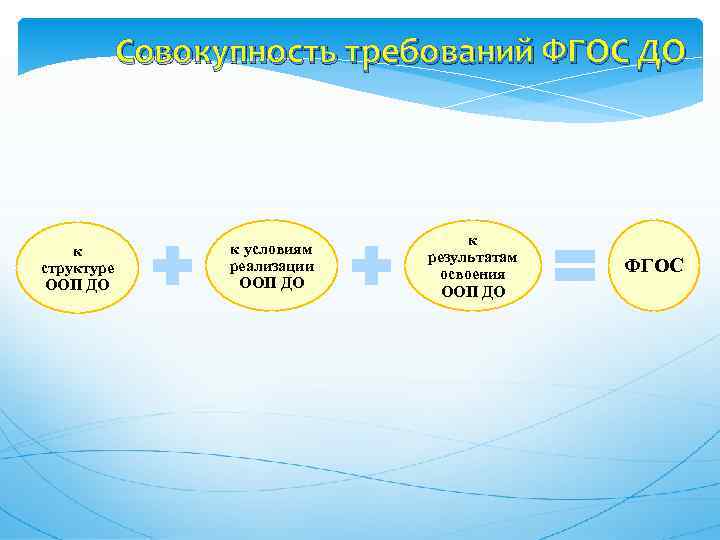 Совокупность требований ФГОС ДО

к структуре ООП ДО

к условиям реализации ООП ДО

к результатам освоения ООП ДО

ФГОС